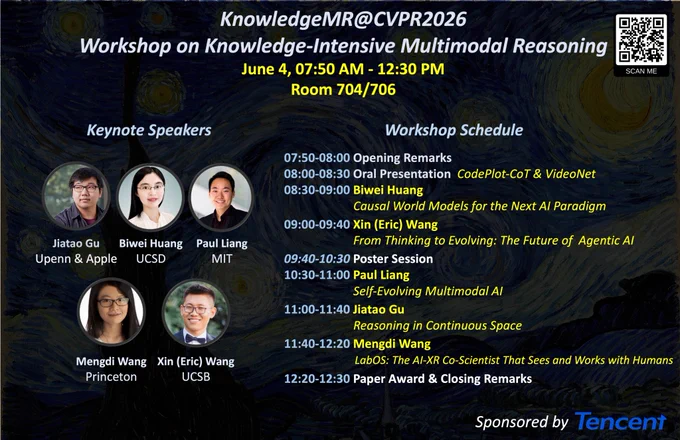 KnowledgeMR@CVPR2026
Workshop on Knowledge-Intensive Multimodal Reasoning
June 4, 07:50 AM - 12:30 PM
Room 704/706

SCAN ME

Keynote Speakers

Jiatao Gu
Upenn & Apple

Biwei Huang
UCSD

Paul Liang
MIT

Mengdi Wang
Princeton

Xin (Eric) Wang
UCSB

Workshop Schedule

07:50-08:00 Opening Remarks
08:00-08:30 Oral Presentation CodePlot-CoT & VideoNet
08:30-09:00 Biwei Huang
Causal World Models for the Next AI Paradigm
09:00-09:40 Xin (Eric) Wang
From Thinking to Evolving: The Future of Agentic AI
09:40-10:30 Poster Session
10:30-11:00 Paul Liang
Self-Evolving Multimodal AI
11:00-11:40 Jiatao Gu
Reasoning in Continuous Space
11:40-12:20 Mengdi Wang
LabOS: The AI-XR Co-Scientist That Sees and Works with Humans
12:20-12:30 Paper Award & Closing Remarks

Sponsored by Tencent